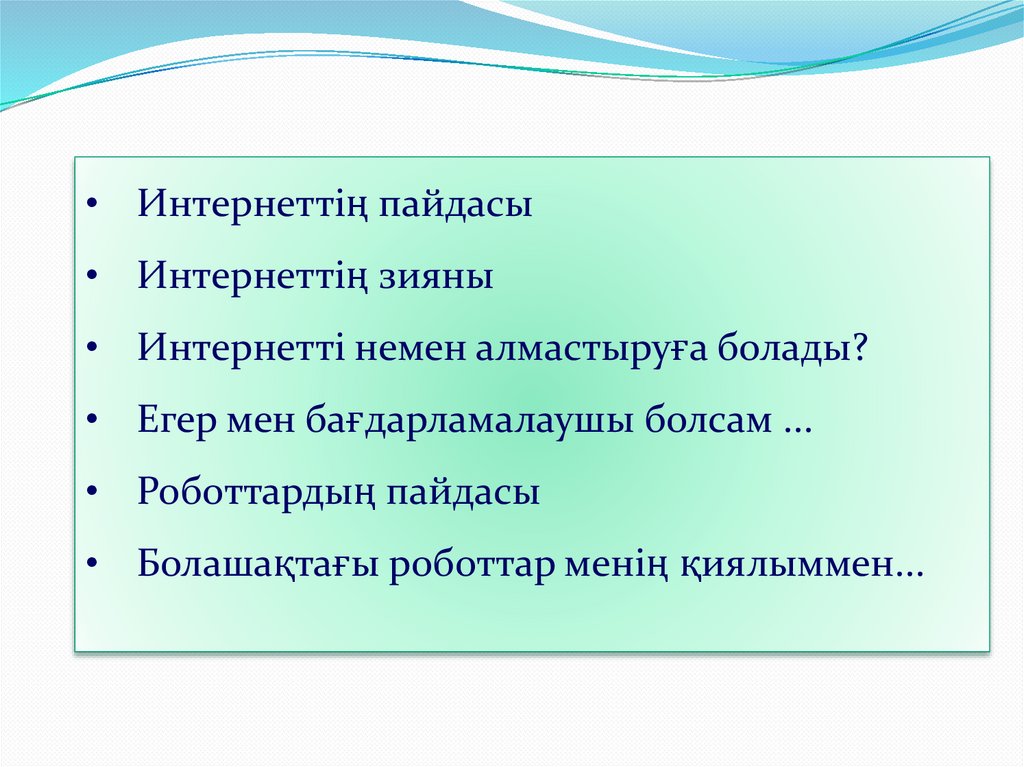 • Интернеттің пайдасы
• Интернеттің зияны
• Интернетті немен алмастыруға болады?
• Егер мен бағдарламалаушы болсам …
• Роботтардың пайдасы
• Болашақтағы роботтар менің қиялыммен…